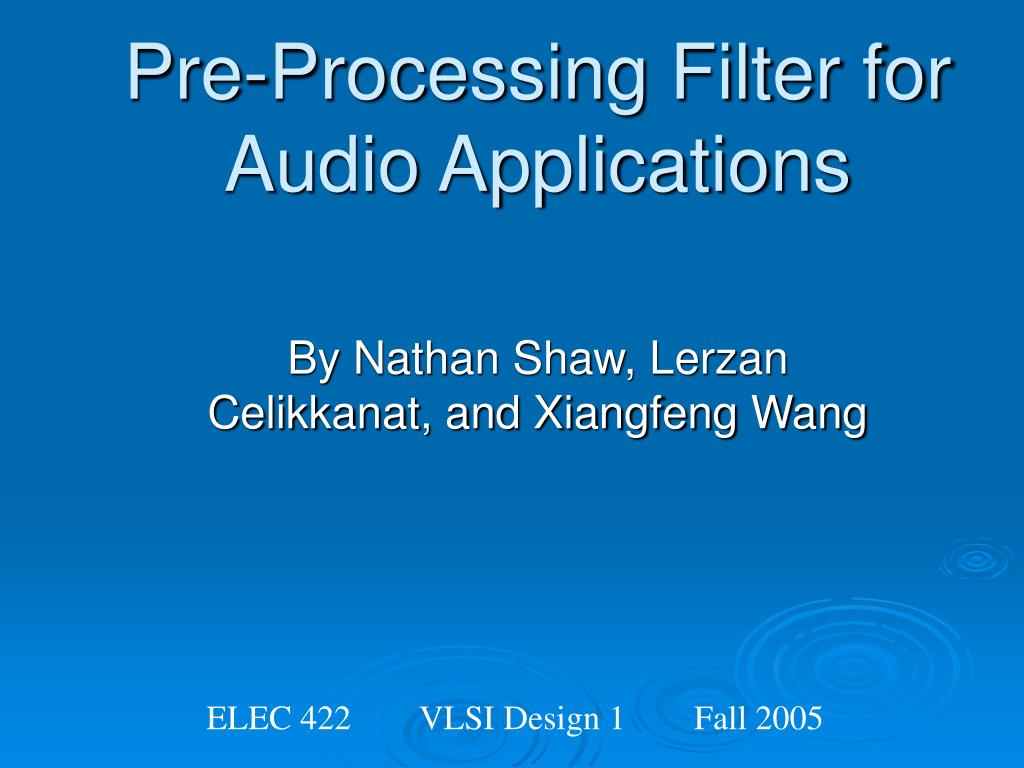 Pre-Processing Filter for Audio Applications

By Nathan Shaw, Lerzan Celikkanat, and Xiangfeng Wang

ELEC 422 VLSI Design 1 Fall 2005